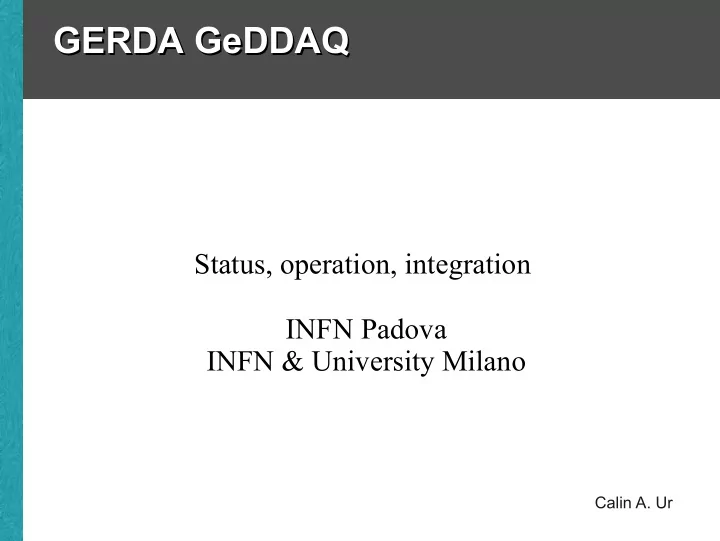 GERDA GeDDAQ

Status, operation, integration

INFN Padova
INFN & University Milano

Calin A. Ur